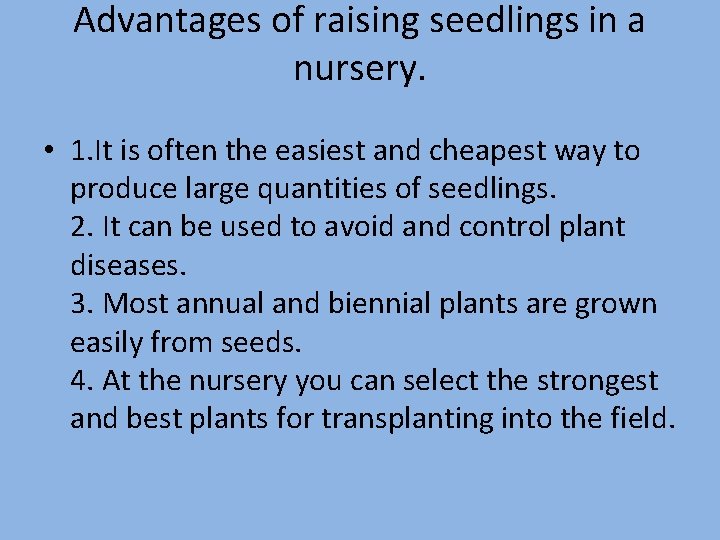 Advantages of raising seedlings in a nursery.

• 1.It is often the easiest and cheapest way to produce large quantities of seedlings.
2. It can be used to avoid and control plant diseases.
3. Most annual and biennial plants are grown easily from seeds.
4. At the nursery you can select the strongest and best plants for transplanting into the field.